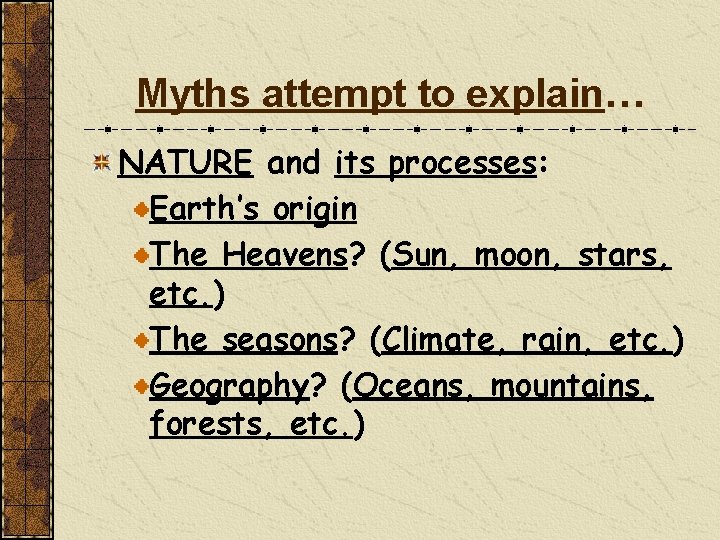 Myths attempt to explain…

NATURE and its processes:

Earth's origin

The Heavens? (Sun, moon, stars, etc.)

The seasons? (Climate, rain, etc.)

Geography? (Oceans, mountains, forests, etc.)